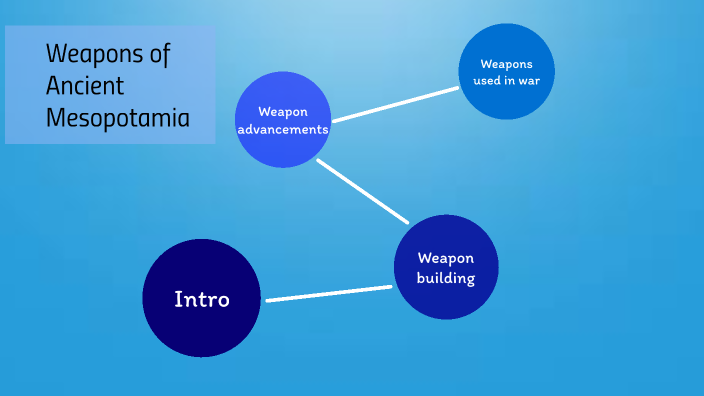 Weapons of Ancient Mesopotamia

Weapon advancements

Weapons used in war

Weapon building

Intro